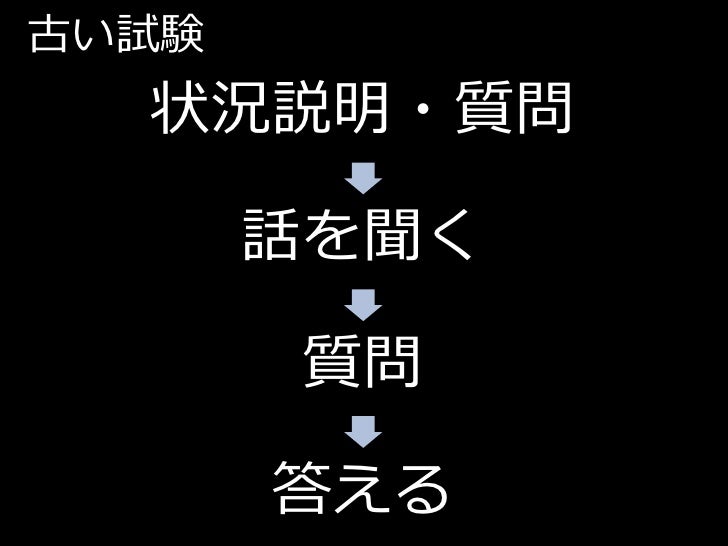 古い試験

状況説明・質問

話を聞く

質問

答える